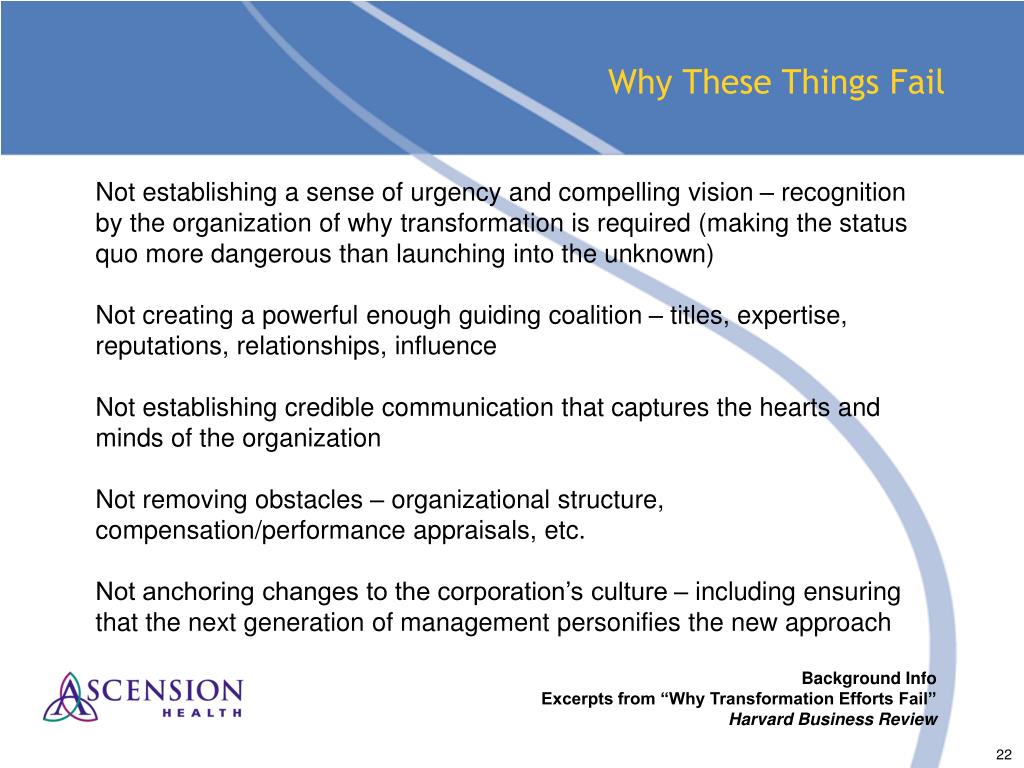 Why These Things Fail

Not establishing a sense of urgency and compelling vision – recognition by the organization of why transformation is required (making the status quo more dangerous than launching into the unknown)

Not creating a powerful enough guiding coalition – titles, expertise, reputations, relationships, influence

Not establishing credible communication that captures the hearts and minds of the organization

Not removing obstacles – organizational structure, compensation/performance appraisals, etc.

Not anchoring changes to the corporation's culture – including ensuring that the next generation of management personifies the new approach

ASCENSION HEALTH

Background Info
Excerpts from "Why Transformation Efforts Fail"
Harvard Business Review

22